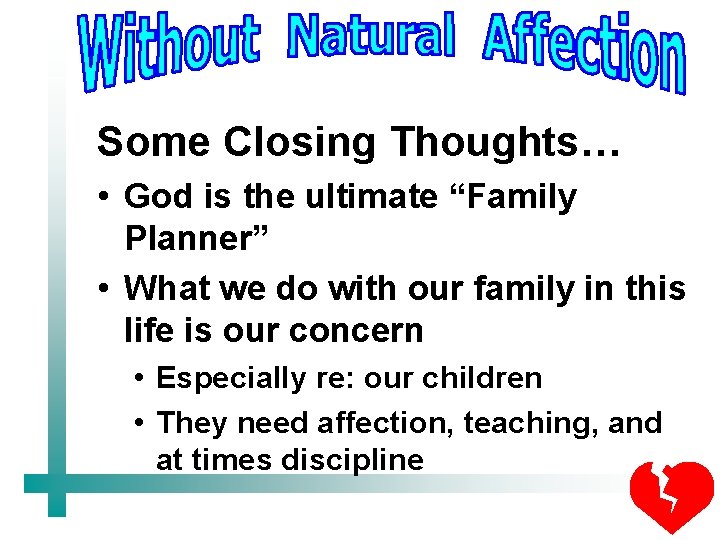 Without Natural Affection

Some Closing Thoughts…

• God is the ultimate "Family Planner"
• What we do with our family in this life is our concern
• Especially re: our children
• They need affection, teaching, and at times discipline